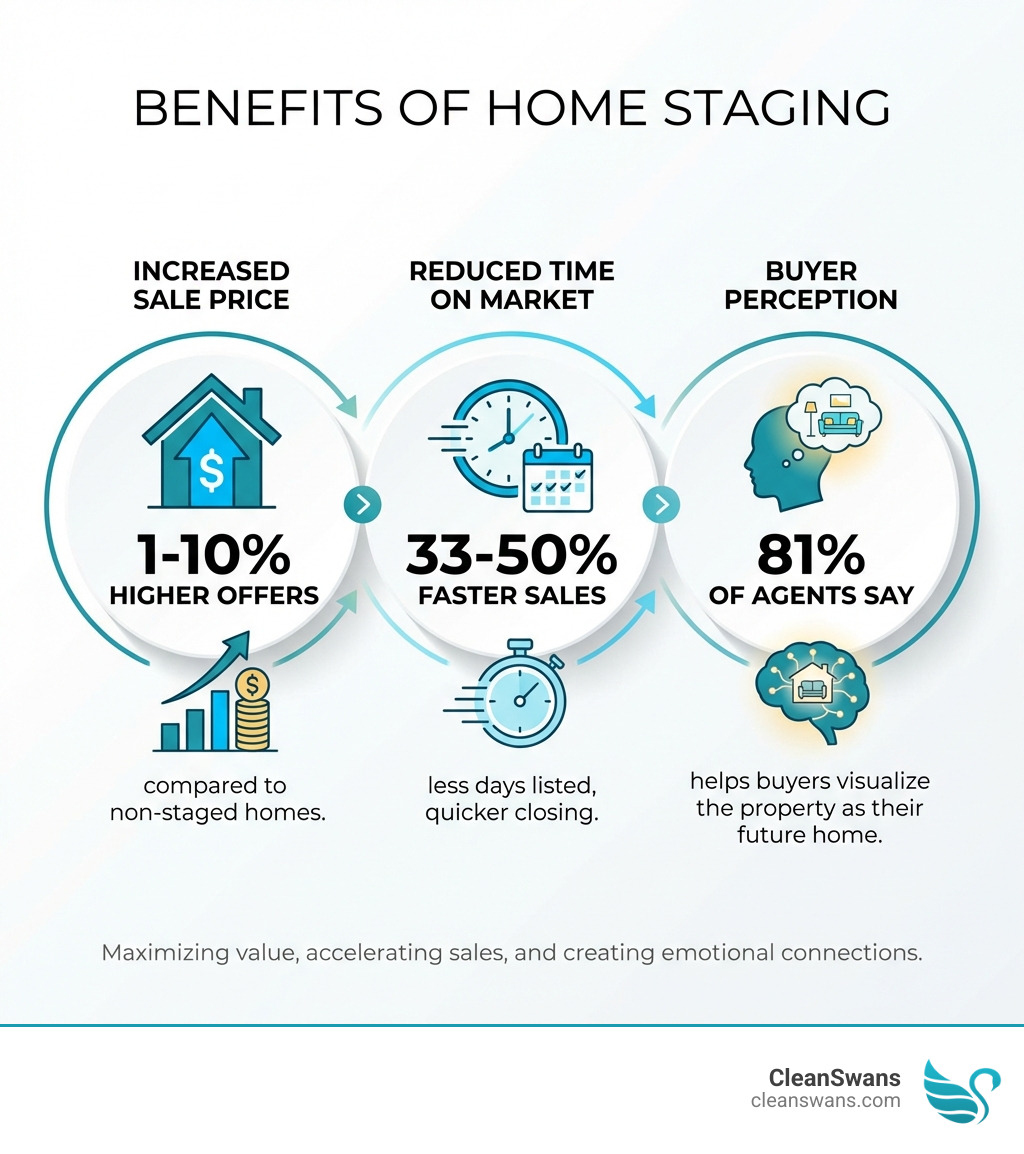 BENEFITS OF HOME STAGING

INCREASED SALE PRICE

$

1-10% HIGHER OFFERS

$

compared to non-staged homes.

REDUCED TIME ON MARKET

33-50% FASTER SALES

less days listed, quicker closing.

BUYER PERCEPTION

81% OF AGENTS SAY

helps buyers visualize the property as their future home.

Maximizing value, accelerating sales, and creating emotional connections.

CleanSwans
cleanswans.com